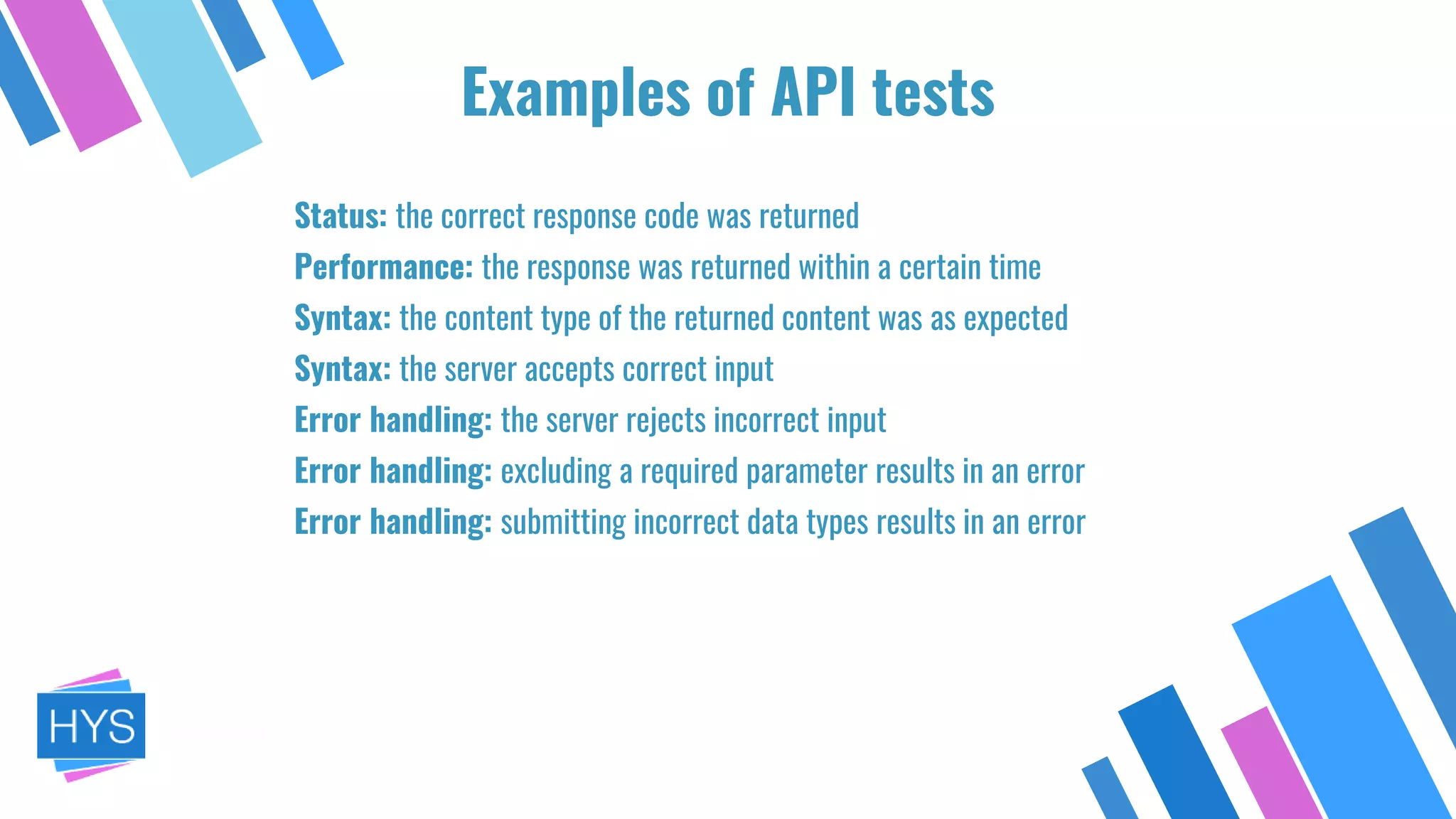 Examples of API tests

Status: the correct response code was returned
Performance: the response was returned within a certain time
Syntax: the content type of the returned content was as expected
Syntax: the server accepts correct input
Error handling: the server rejects incorrect input
Error handling: excluding a required parameter results in an error
Error handling: submitting incorrect data types results in an error

HYS